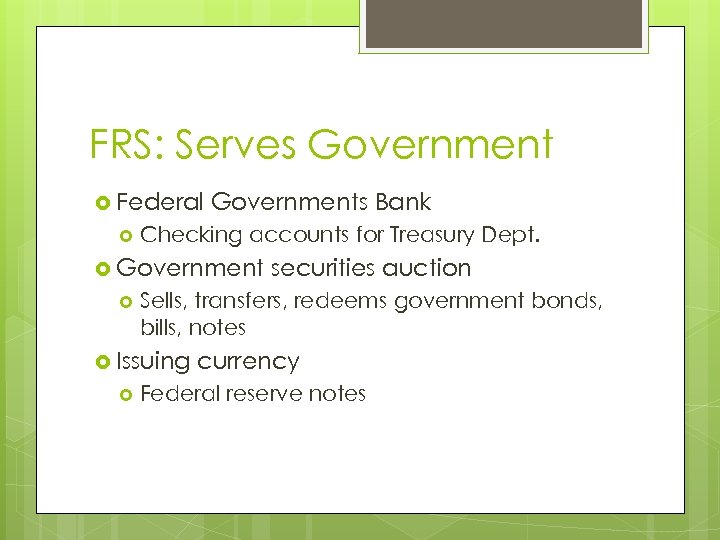 FRS: Serves Government

Federal Governments Bank

Checking accounts for Treasury Dept.

Government securities auction

Sells, transfers, redeems government bonds, bills, notes

Issuing currency

Federal reserve notes